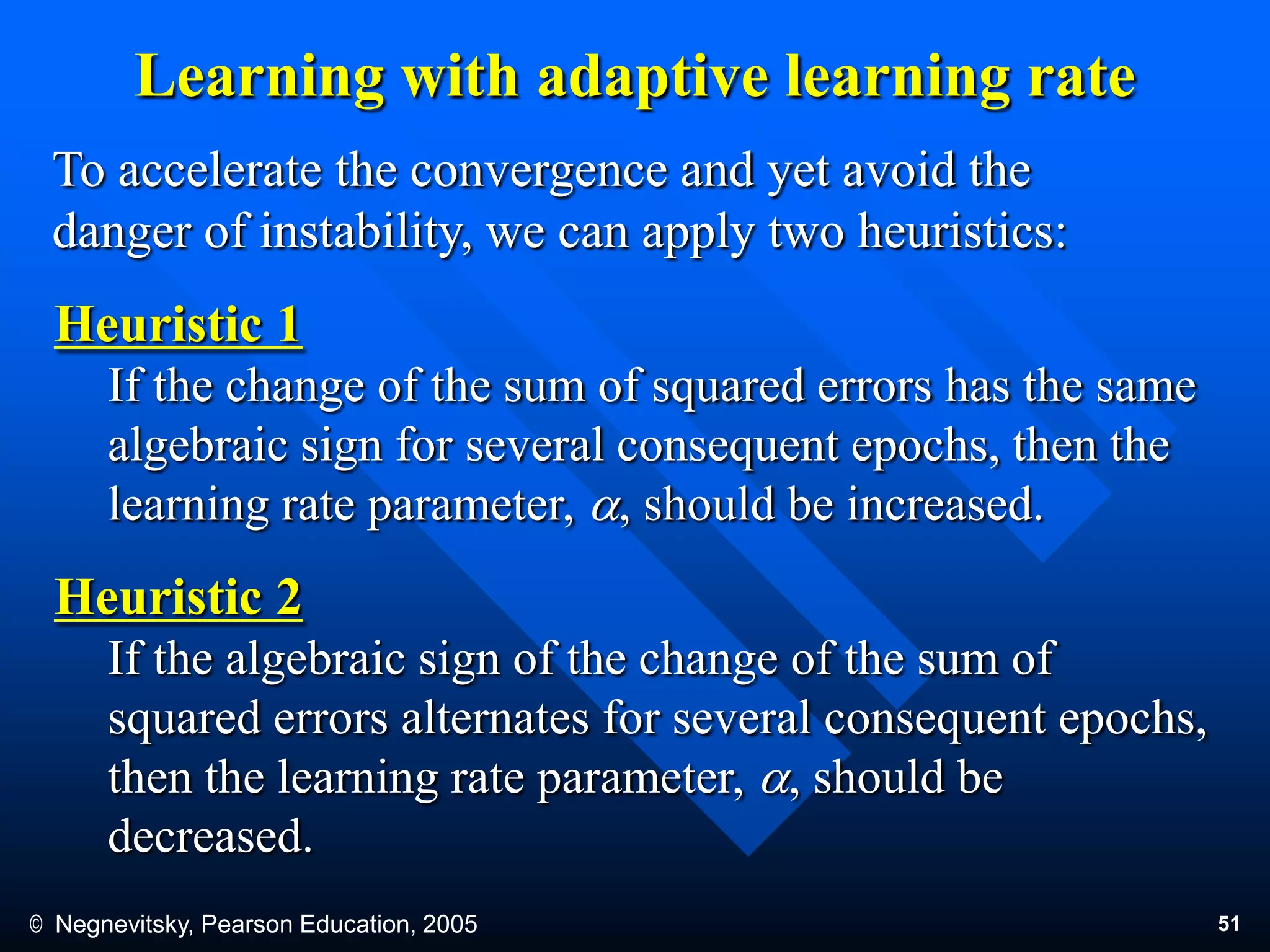 Learning with adaptive learning rate

To accelerate the convergence and yet avoid the danger of instability, we can apply two heuristics:

Heuristic 1

If the change of the sum of squared errors has the same algebraic sign for several consequent epochs, then the learning rate parameter, $\alpha$, should be increased.

Heuristic 2

If the algebraic sign of the change of the sum of squared errors alternates for several consequent epochs, then the learning rate parameter, $\alpha$, should be decreased.

© Negnevitsky, Pearson Education, 2005

51